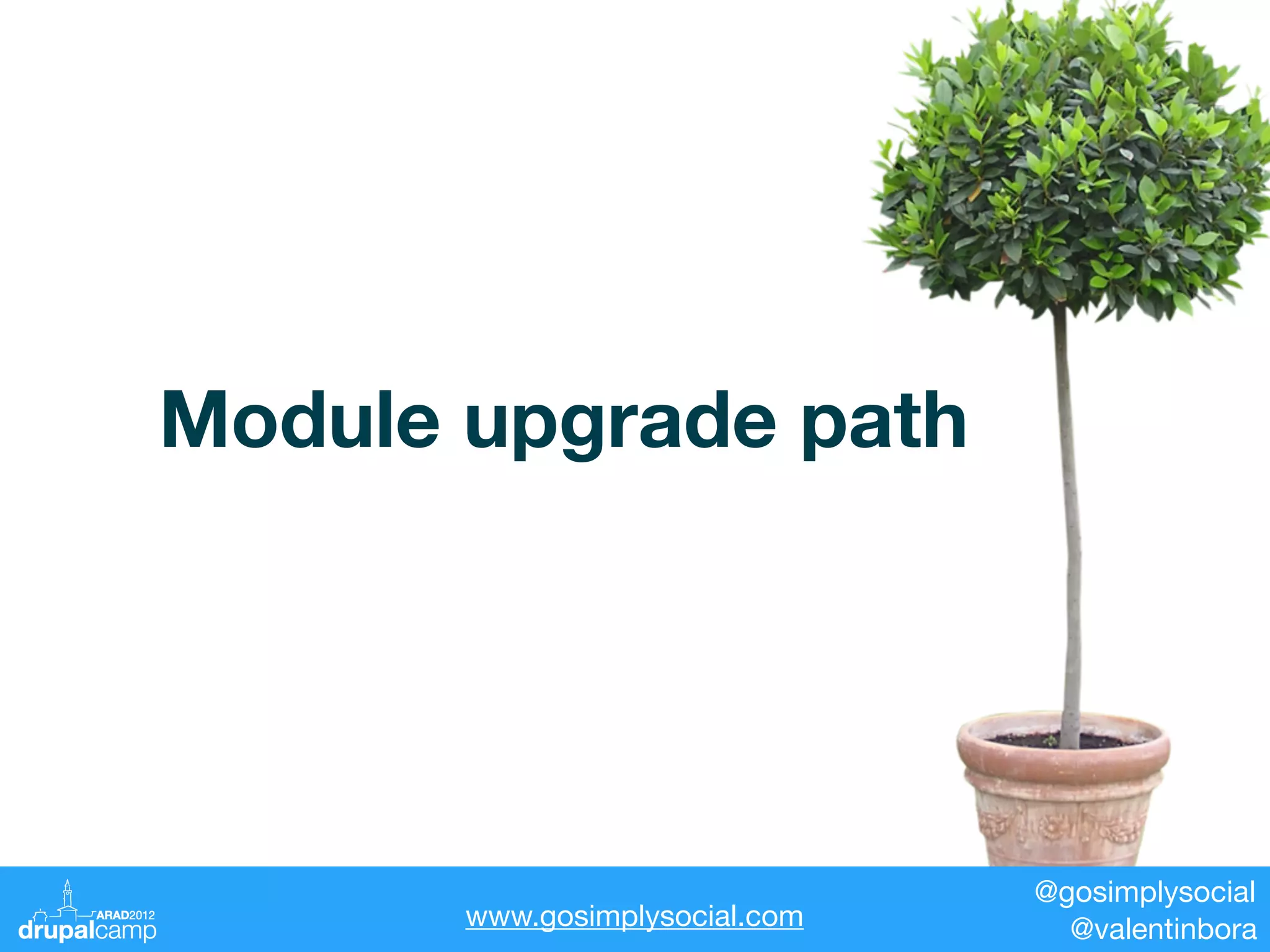 Module upgrade path

ARAD2012
drupalcamp

www.gosimplysocial.com

@gosimplysocial
@valentinbora